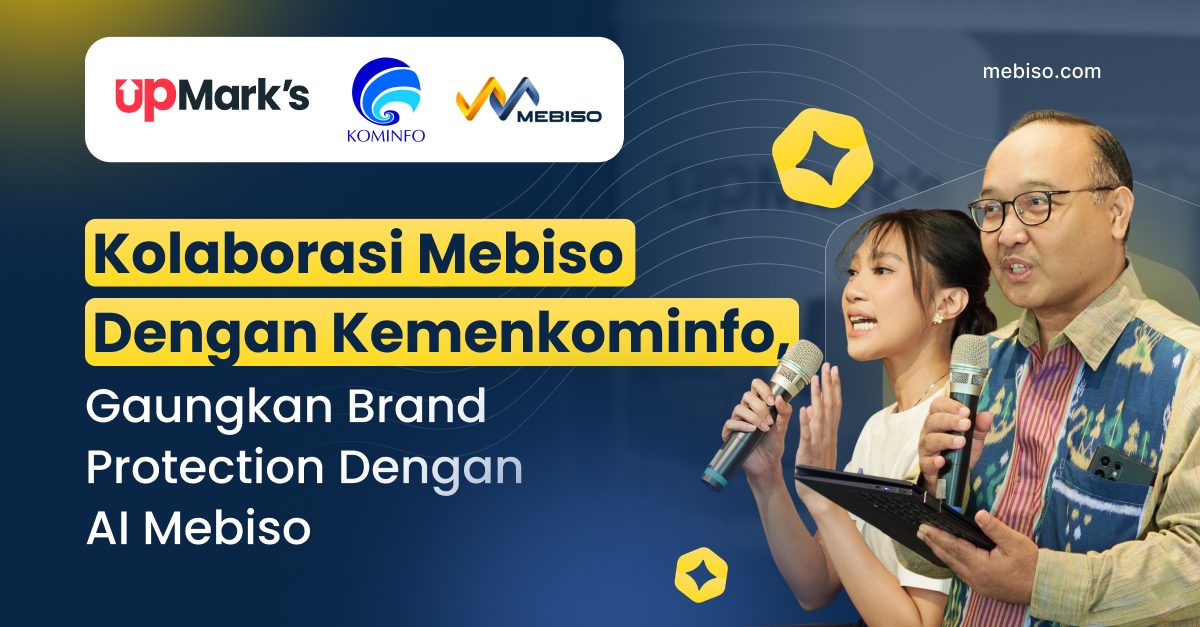 upMark's

KOMINFO

MEBISO

mebiso.com

Kolaborasi Mebiso Dengan Kemenkominfo, Gaungkan Brand Protection Dengan AI Mebiso